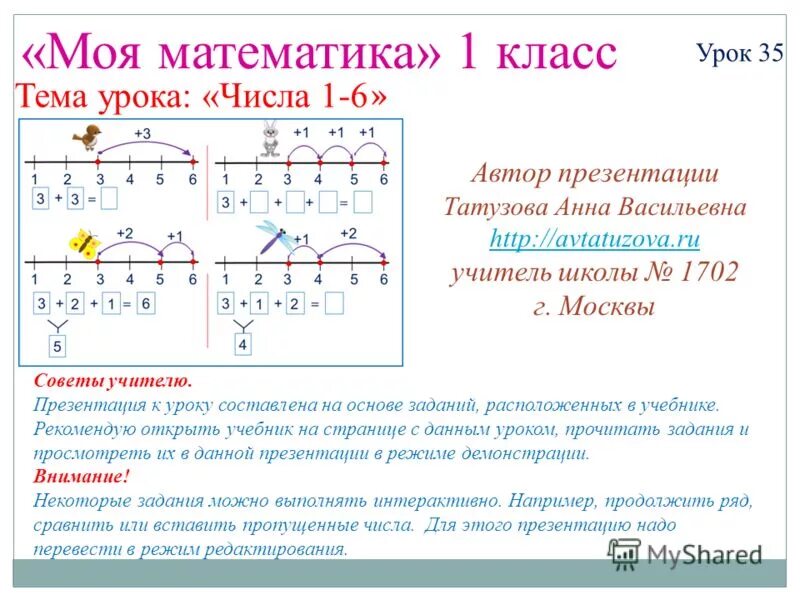 «Моя математика» 1 класс

Урок 35

Тема урока: «Числа 1-6»

+3
1 2 3 4 5 6
3 + 3 =

+1 +1 +1
1 2 3 4 5 6
3 + + + =

+2 +1
1 2 3 4 5 6
3 + 2 + 1 = 6
5

+1 +2
1 2 3 4 5 6
3 + 1 + 2 =
4

Автор презентации
Татузова Анна Васильевна
http://avtatuzova.ru
учитель школы № 1702
г. Москвы

Советы учителю.
Презентация к уроку составлена на основе заданий, расположенных в учебнике. Рекомендую открыть учебник на странице с данным уроком, прочитать задания и просмотреть их в данной презентации в режиме демонстрации.
Внимание!
Некоторые задания можно выполнять интерактивно. Например, продолжить ряд, сравнить или вставить пропущенные числа. Для этого презентацию надо перевести в режим редактирования.

MyShared